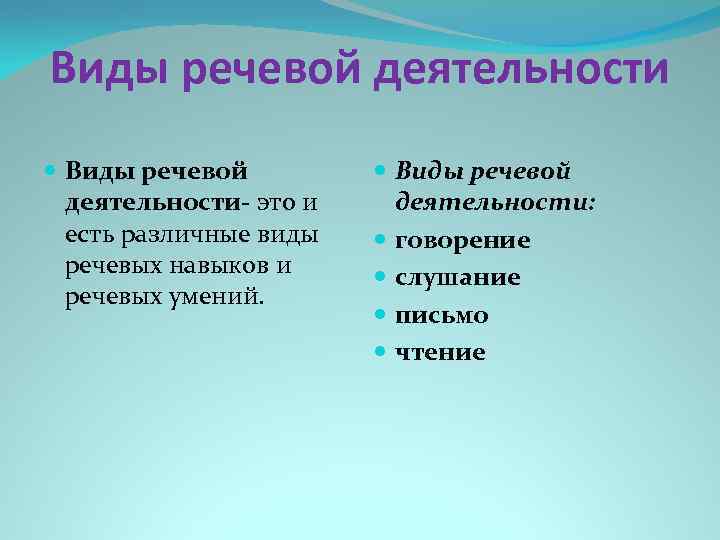 Виды речевой деятельности

Виды речевой деятельности- это и есть различные виды речевых навыков и речевых умений.

Виды речевой деятельности:

говорение

слушание

письмо

чтение